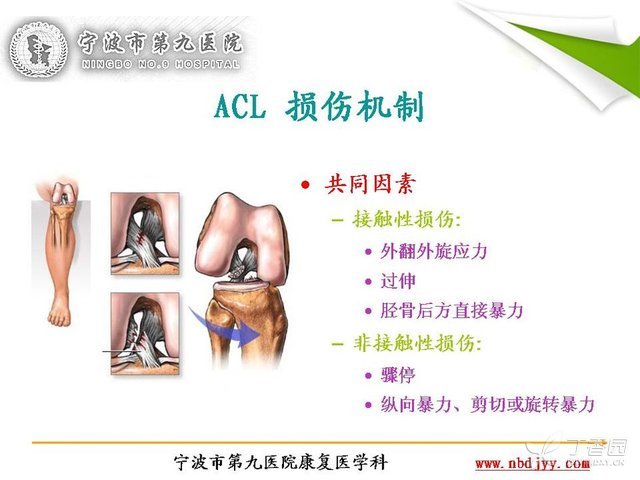 宁波市第九医院
NINGBO NO.9 HOSPITAL

ACL 损伤机制

• 共同因素
– 接触性损伤:
• 外翻外旋应力
• 过伸
• 胫骨后方直接暴力
– 非接触性损伤:
• 骤停
• 纵向暴力、剪切或旋转暴力

宁波市第九医院康复医学科

www.nbdjyy.com

丁香园